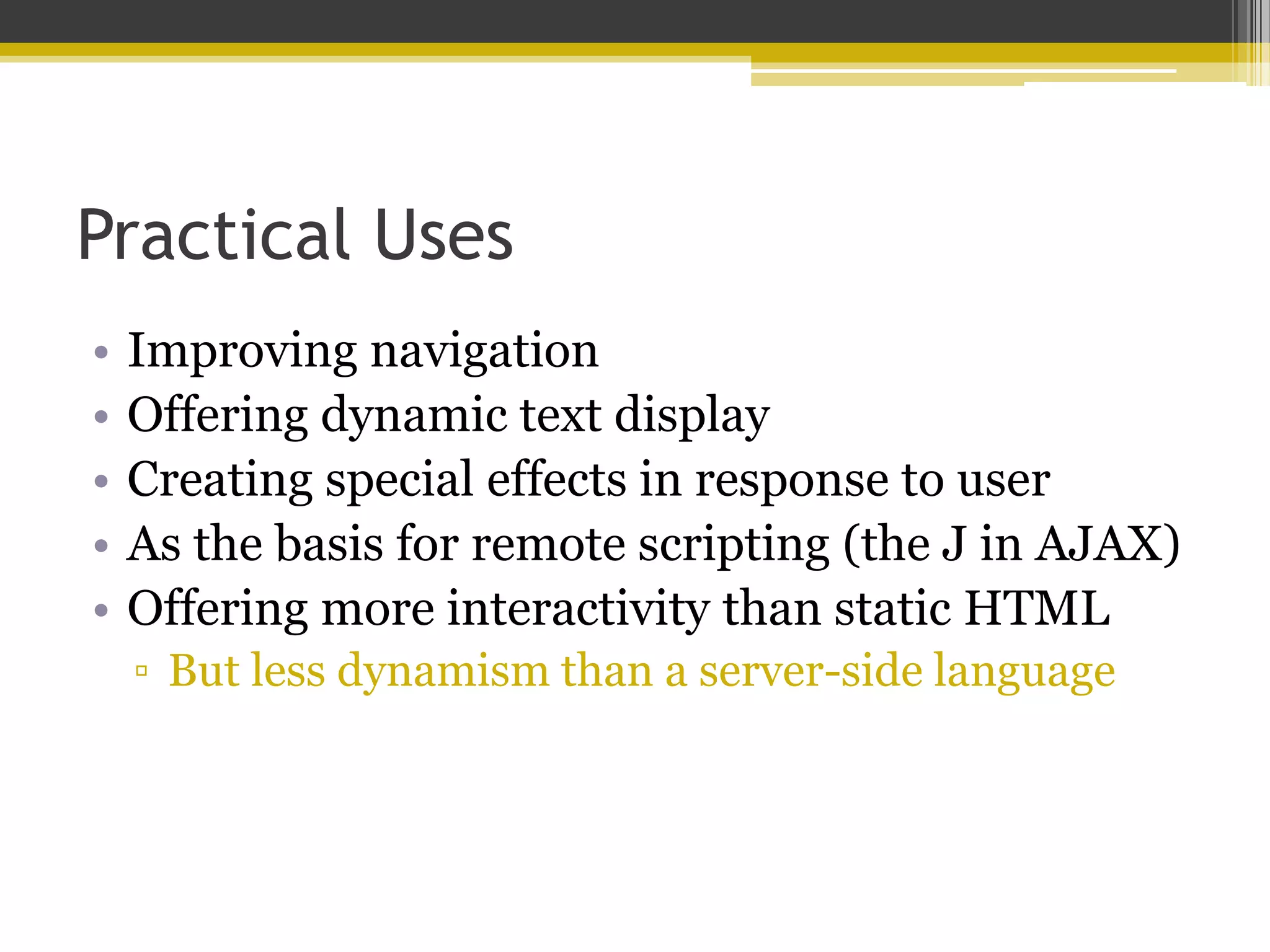 Practical Uses

• Improving navigation
• Offering dynamic text display
• Creating special effects in response to user
• As the basis for remote scripting (the J in AJAX)
• Offering more interactivity than static HTML
▫ But less dynamism than a server-side language